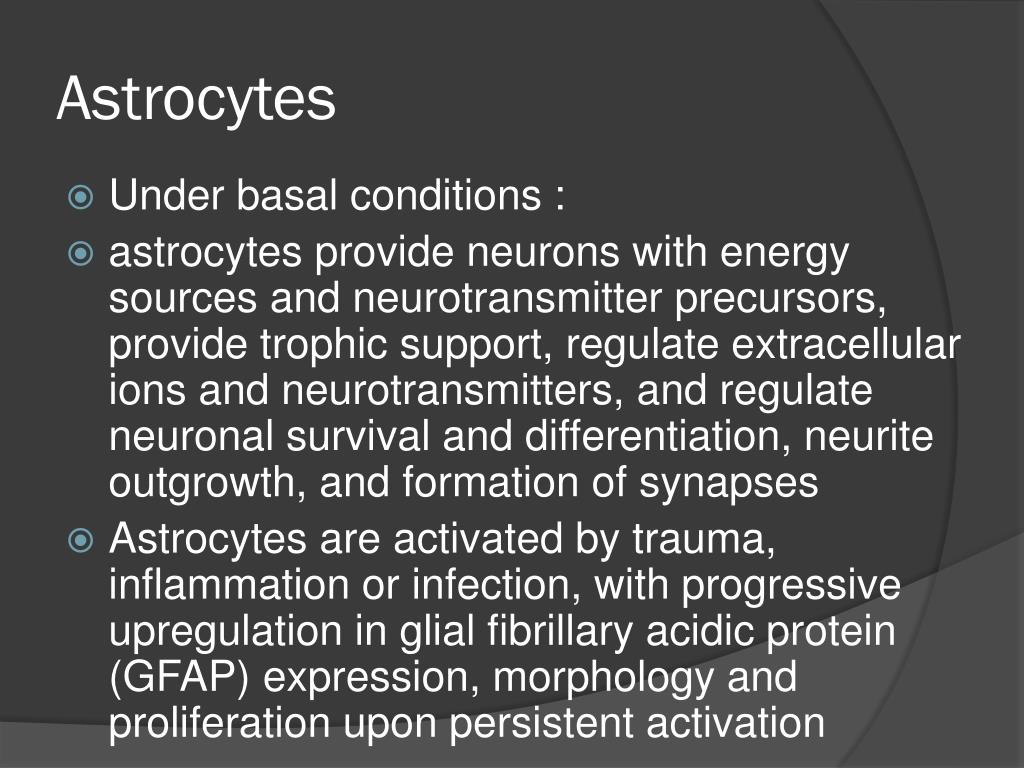 Astrocytes

Under basal conditions :

astrocytes provide neurons with energy sources and neurotransmitter precursors, provide trophic support, regulate extracellular ions and neurotransmitters, and regulate neuronal survival and differentiation, neurite outgrowth, and formation of synapses

Astrocytes are activated by trauma, inflammation or infection, with progressive upregulation in glial fibrillary acidic protein (GFAP) expression, morphology and proliferation upon persistent activation